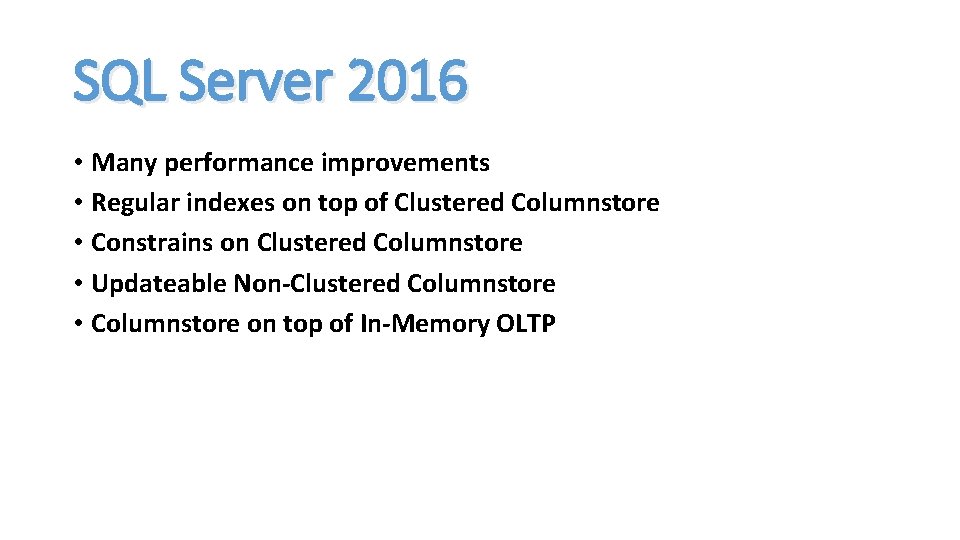 SQL Server 2016

• Many performance improvements
• Regular indexes on top of Clustered Columnstore
• Constrains on Clustered Columnstore
• Updateable Non-Clustered Columnstore
• Columnstore on top of In-Memory OLTP